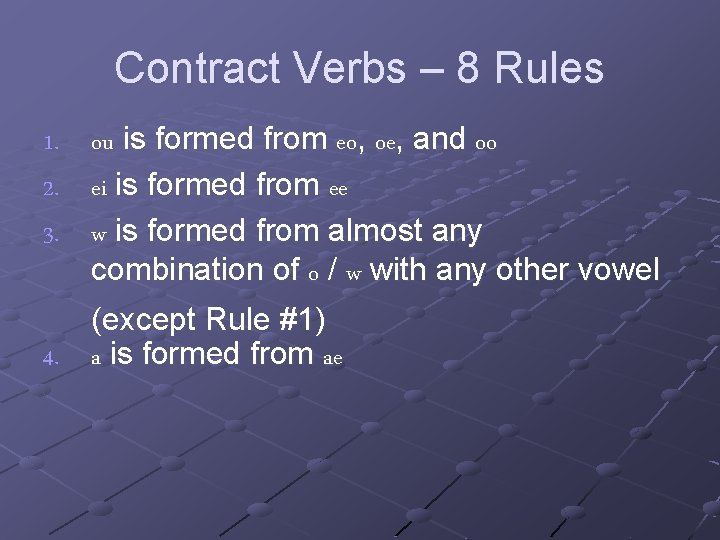 Contract Verbs – 8 Rules

1. ou is formed from eo, oe, and oo
2. ei is formed from ee
3. w is formed from almost any combination of o / w with any other vowel (except Rule #1)
4. a is formed from ae